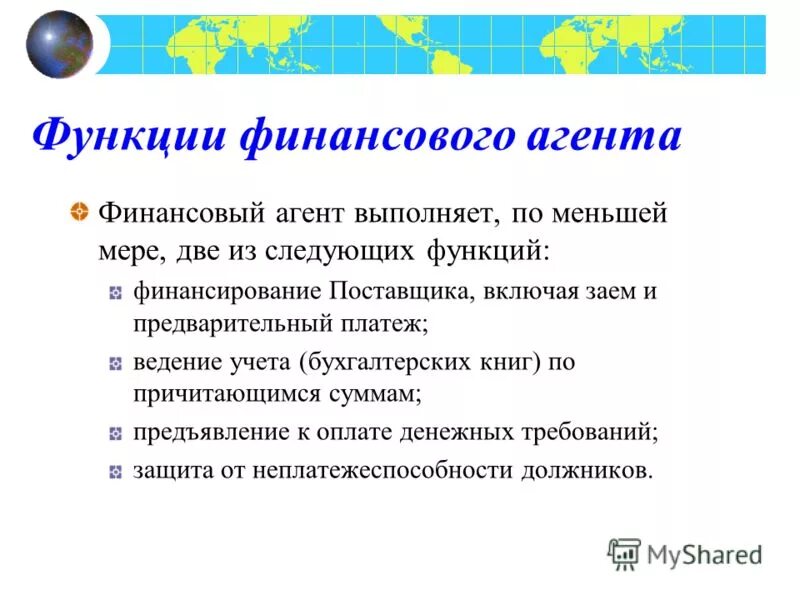 Функции финансового агента

Финансовый агент выполняет, по меньшей мере, две из следующих функций:

финансирование Поставщика, включая заем и предварительный платеж;

ведение учета (бухгалтерских книг) по причитающимся суммам;

предъявление к оплате денежных требований;

защита от неплатежеспособности должников.

MyShared